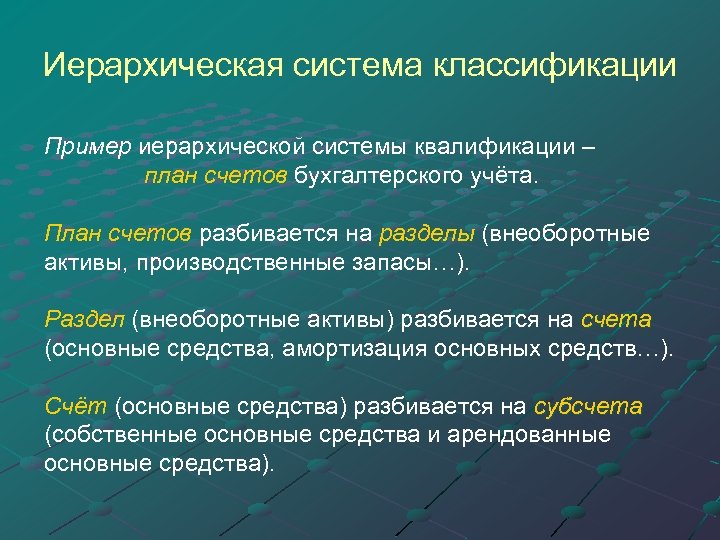 Иерархическая система классификации

Пример иерархической системы квалификации – план счетов бухгалтерского учёта.

План счетов разбивается на разделы (внеоборотные активы, производственные запасы…).

Раздел (внеоборотные активы) разбивается на счета (основные средства, амортизация основных средств…).

Счёт (основные средства) разбивается на субсчета (собственные основные средства и арендованные основные средства).